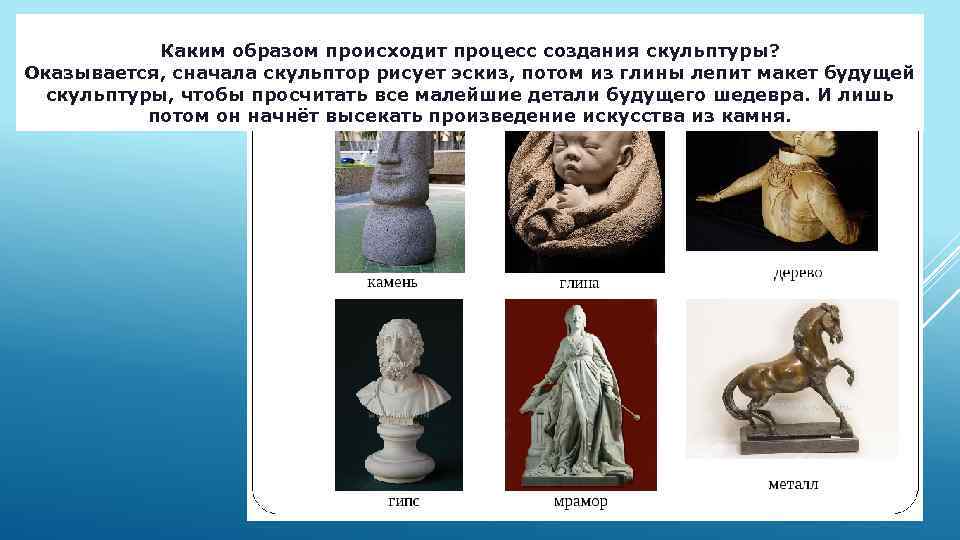 Каким образом происходит процесс создания скульптуры? Оказывается, сначала скульптор рисует эскиз, потом из глины лепит макет будущей скульптуры, чтобы просчитать все малейшие детали будущего шедевра. И лишь потом он начнёт высекать произведение искусства из камня.

камень

глина

дерево

гипс

мрамор

металл